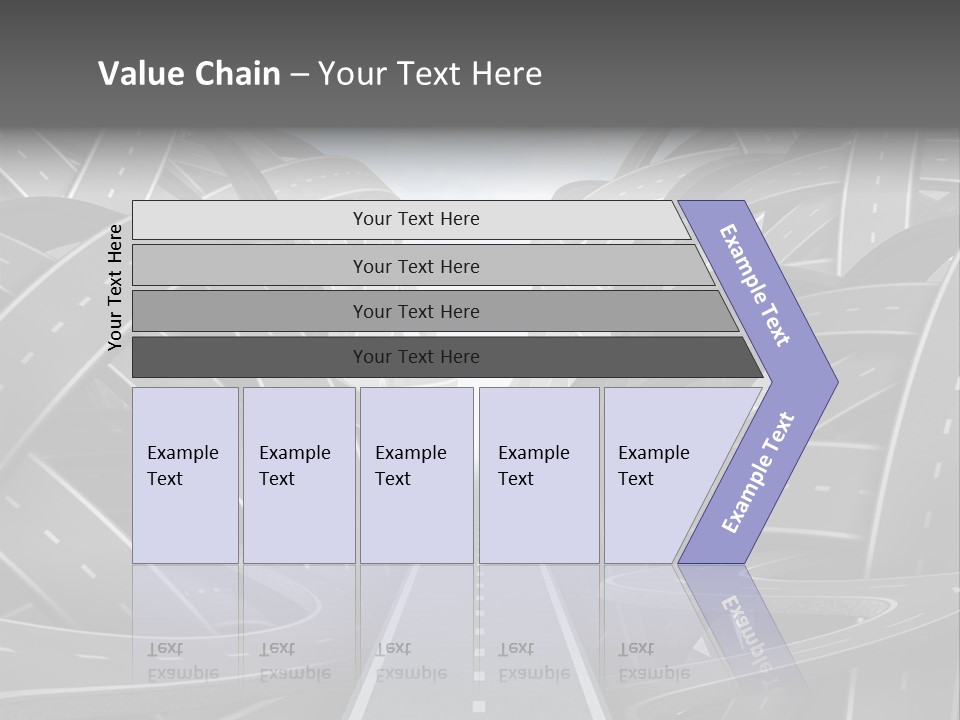 Value Chain – Your Text Here

Your Text Here

Your Text Here

Your Text Here

Your Text Here

Your Text Here

Example Text

Example Text

Example Text

Example Text

Example Text

Example Text

Example Text